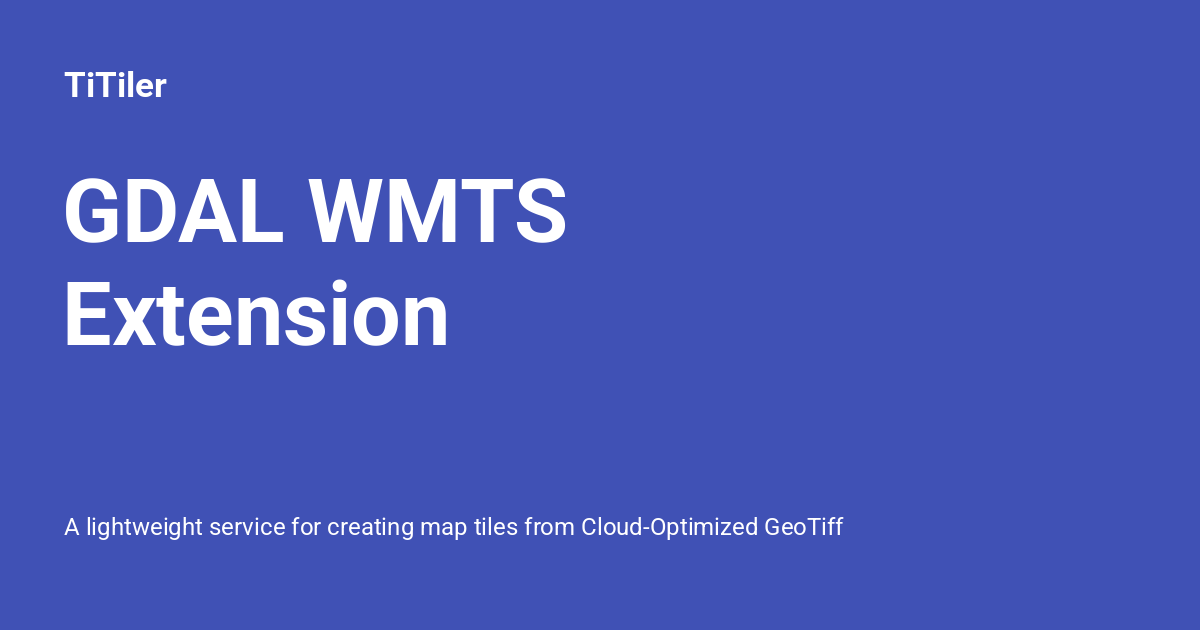 TiTiler

GDAL WMTS Extension

A lightweight service for creating map tiles from Cloud-Optimized GeoTiff